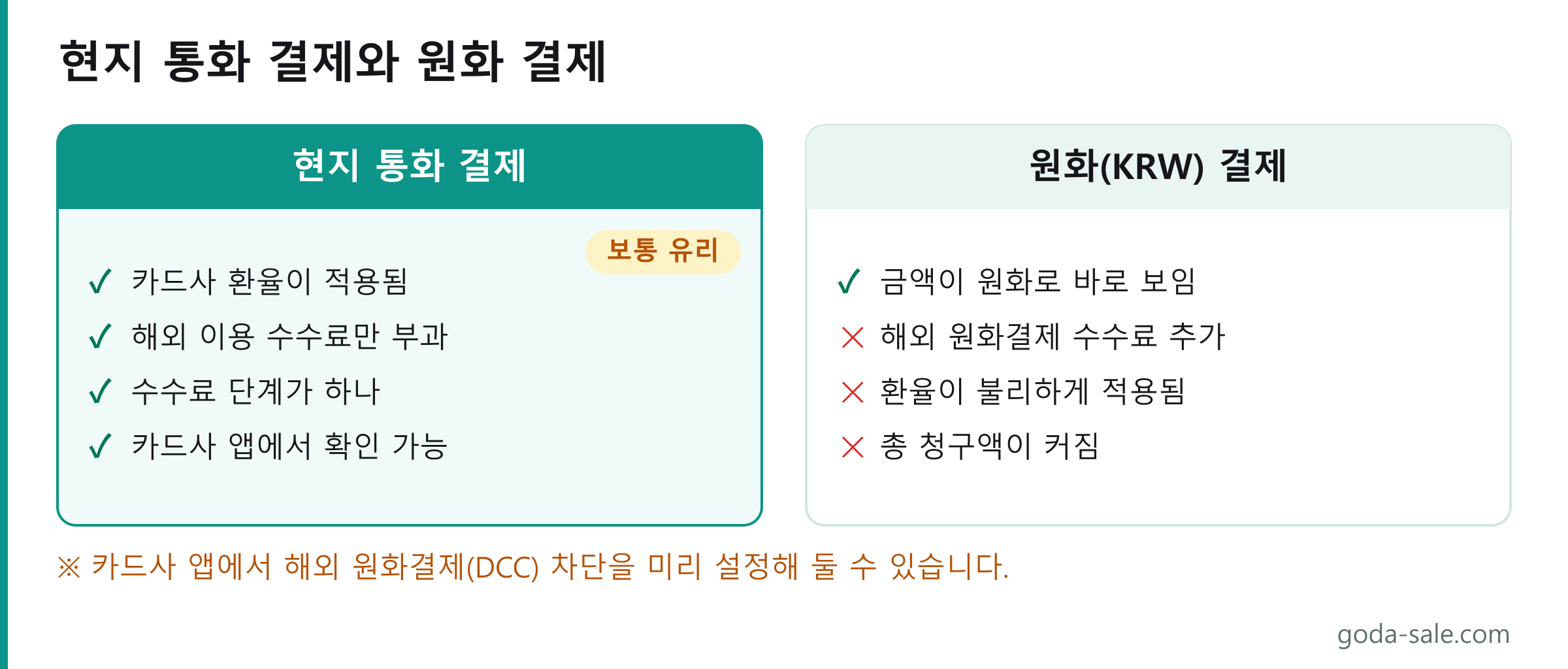 현지 통화 결제와 원화 결제

현지 통화 결제

보통 유리

✓ 카드사 환율이 적용됨
✓ 해외 이용 수수료만 부과
✓ 수수료 단계가 하나
✓ 카드사 앱에서 확인 가능

원화(KRW) 결제

✓ 금액이 원화로 바로 보임
✕ 해외 원화결제 수수료 추가
✕ 환율이 불리하게 적용됨
✕ 총 청구액이 커짐

※ 카드사 앱에서 해외 원화결제(DCC) 차단을 미리 설정해 둘 수 있습니다.

goda-sale.com